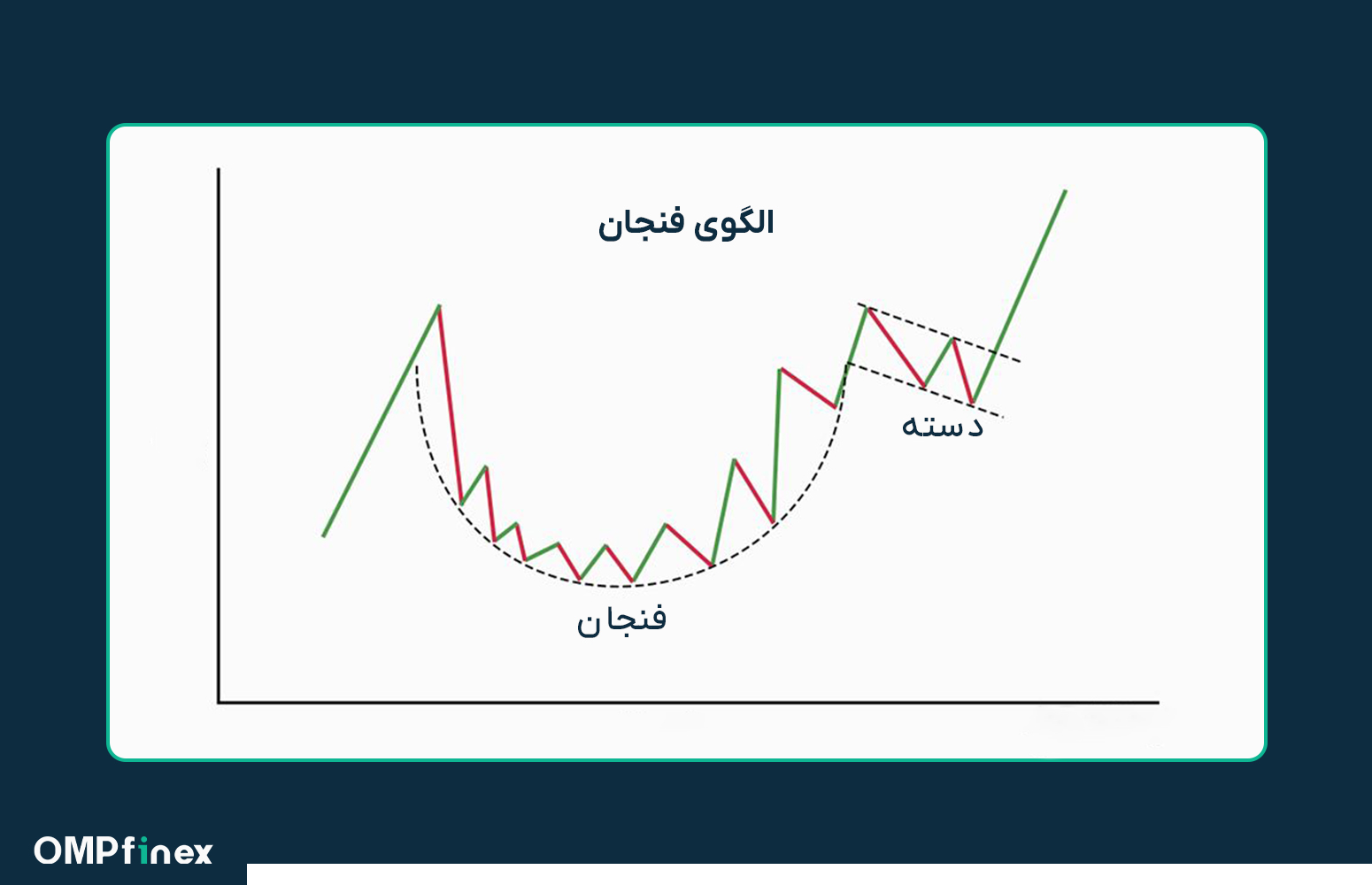 الگوی فنجان

دسته

فنجان

OMPfinex